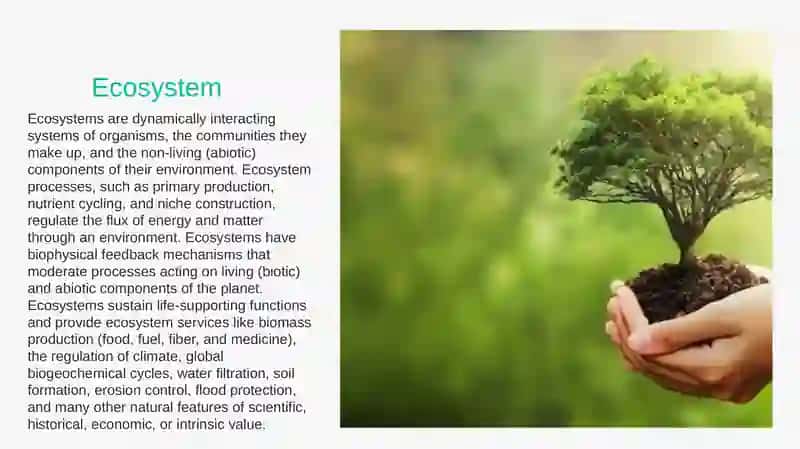 Ecosystem

Ecosystems are dynamically interacting systems of organisms, the communities they make up, and the non-living (abiotic) components of their environment. Ecosystem processes, such as primary production, nutrient cycling, and niche construction, regulate the flux of energy and matter through an environment. Ecosystems have biophysical feedback mechanisms that moderate processes acting on living (biotic) and abiotic components of the planet. Ecosystems sustain life-supporting functions and provide ecosystem services like biomass production (food, fuel, fiber, and medicine), the regulation of climate, global biogeochemical cycles, water filtration, soil formation, erosion control, flood protection, and many other natural features of scientific, historical, economic, or intrinsic value.